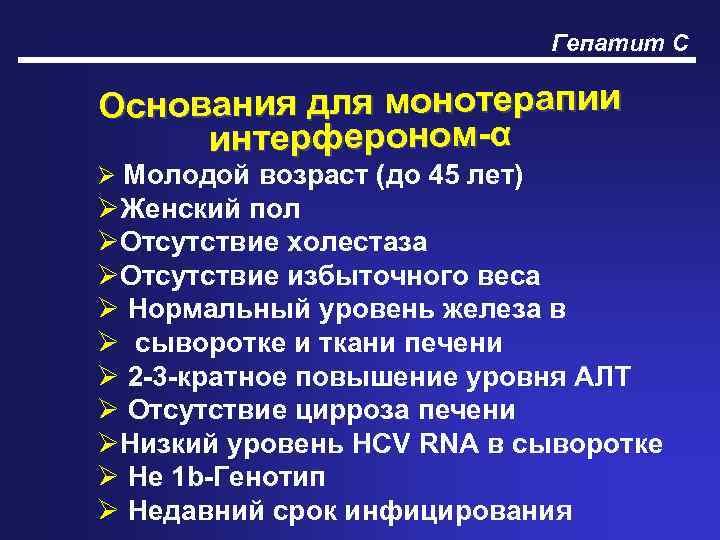 Гепатит С

Основания для монотерапии интерфероном-α

➢ Молодой возраст (до 45 лет)
➢Женский пол
➢Отсутствие холестаза
➢Отсутствие избыточного веса
➢ Нормальный уровень железа в
➢ сыворотке и ткани печени
➢ 2-3-кратное повышение уровня АЛТ
➢ Отсутствие цирроза печени
➢Низкий уровень HCV RNA в сыворотке
➢ Не 1b-Генотип
➢ Недавний срок инфицирования